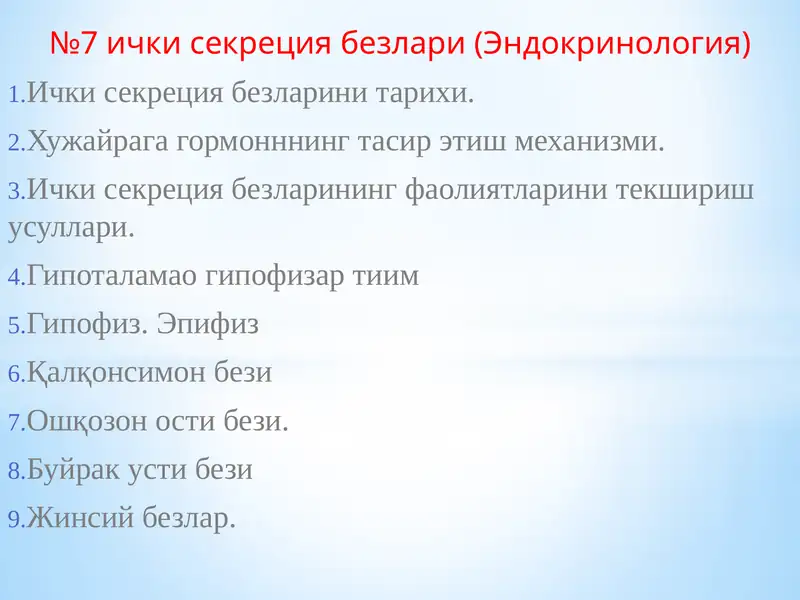 №7 ички секреция безлари (Эндокринология)

1.Ички секреция безларини тарихи.

2.Хужайрага гормонннинг тасир этиш механизми.

3.Ички секреция безларининг фаолиятларини текшириш усуллари.

4.Гипоталамао гипофизар тиим

5.Гипофиз. Эпифиз

6.Қалқонсимон бези

7.Ошқозон ости бези.

8.Буйрак усти бези

9.Жинсий безлар.